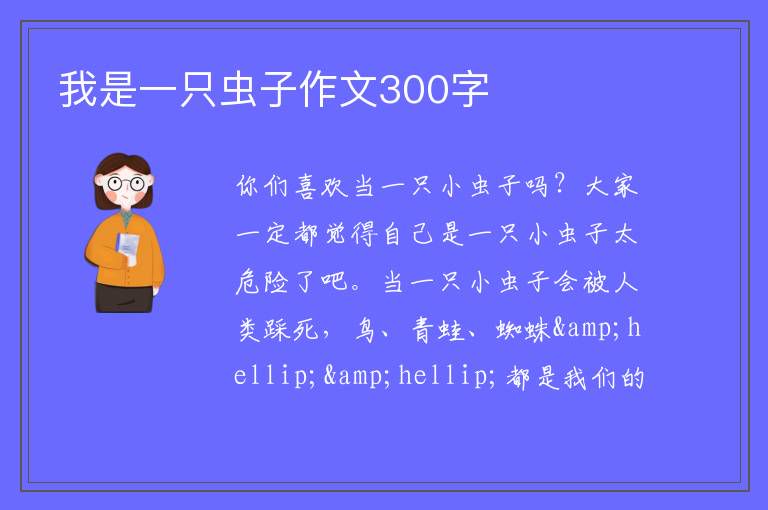 我是一只虫子作文300字

你们喜欢当一只小虫子吗？大家一定都觉得自己是一只小虫子太危险了吧。当一只小虫子会被人类踩死，鸟、青蛙、蜘蛛&amp;hellip;&amp;hellip;都是我们的